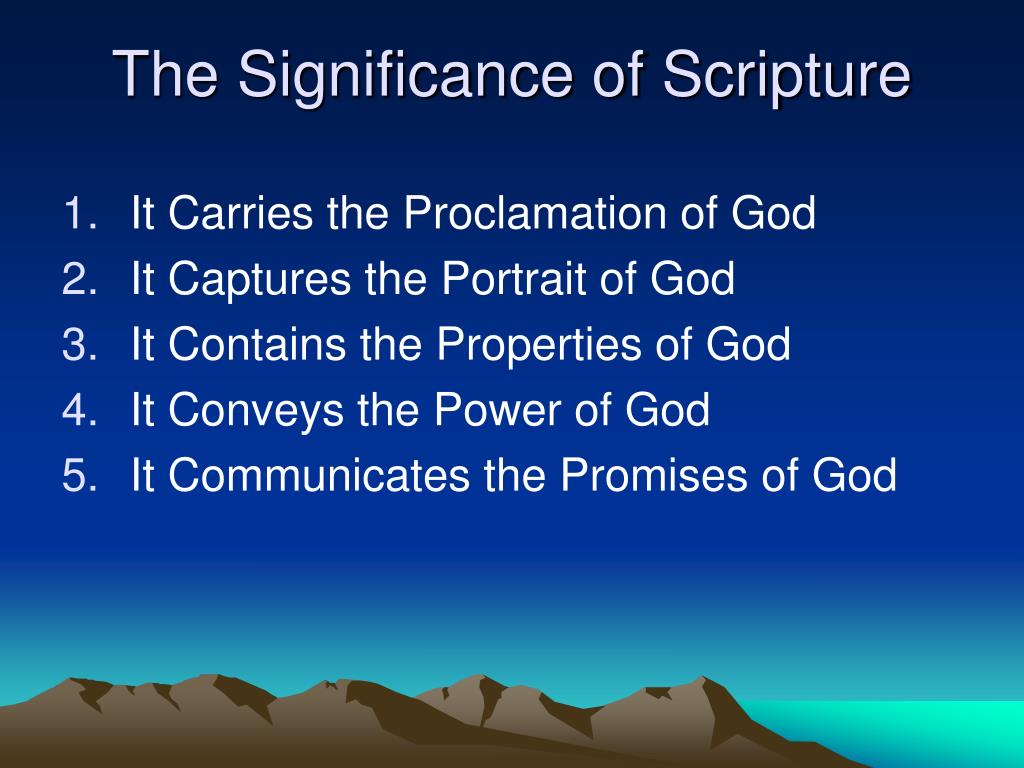 The Significance of Scripture

1. It Carries the Proclamation of God
2. It Captures the Portrait of God
3. It Contains the Properties of God
4. It Conveys the Power of God
5. It Communicates the Promises of God